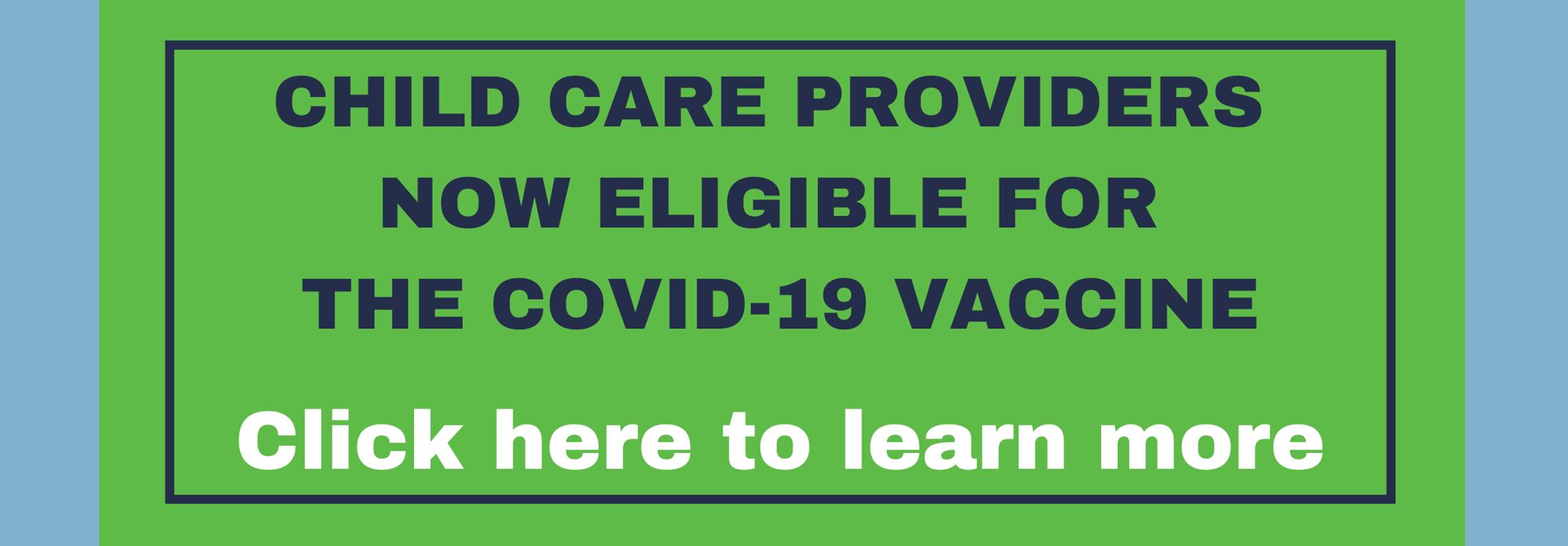 CHILD CARE PROVIDERS NOW ELIGIBLE FOR THE COVID-19 VACCINE

Click here to learn more